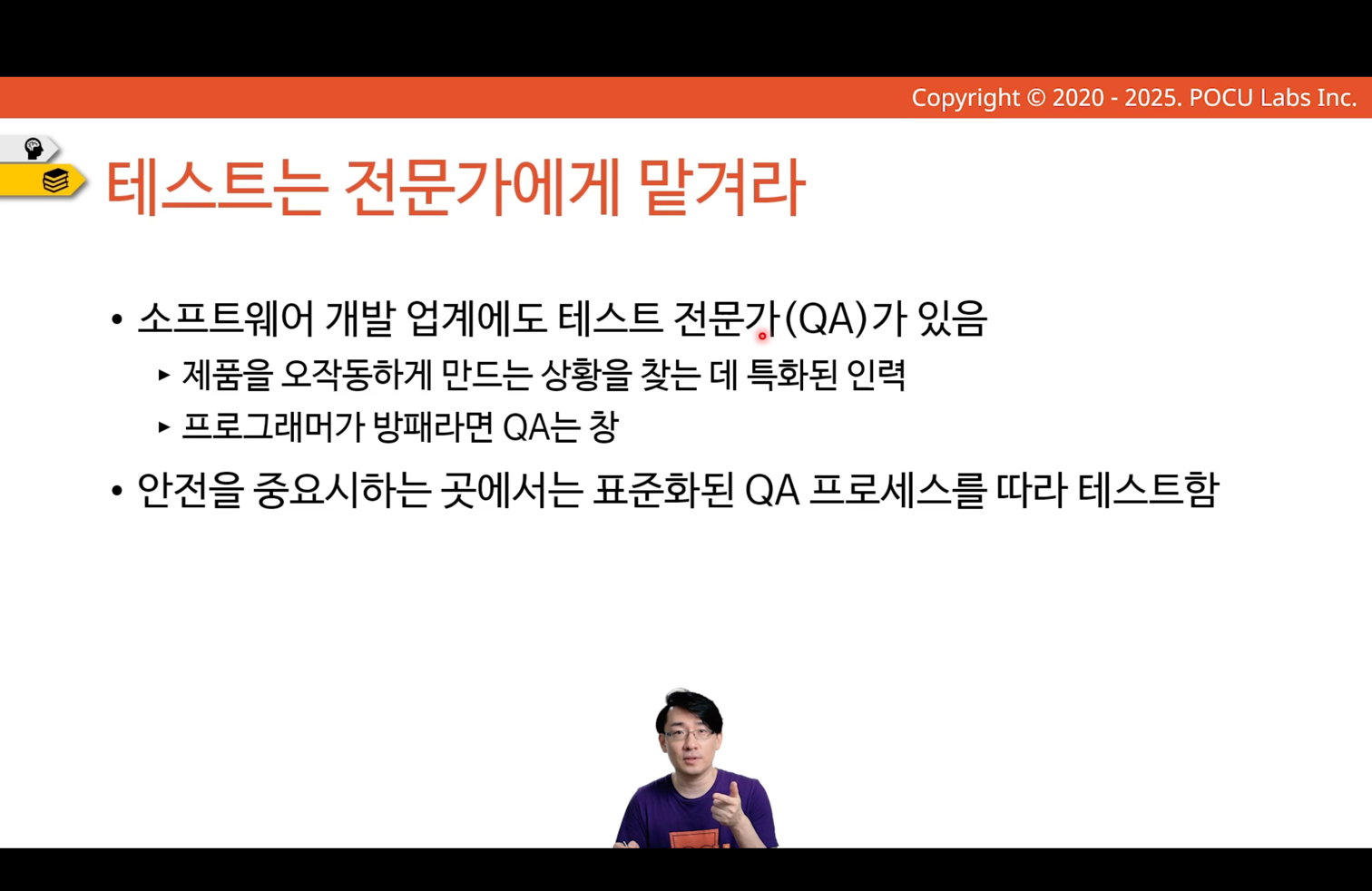 Copyright © 2020 - 2025. POCU Labs Inc.

테스트는 전문가에게 맡겨라

• 소프트웨어 개발 업계에도 테스트 전문가(QA)가 있음
▸ 제품을 오작동하게 만드는 상황을 찾는 데 특화된 인력
▸ 프로그래머가 방패라면 QA는 창

• 안전을 중요시하는 곳에서는 표준화된 QA 프로세스를 따라 테스트함